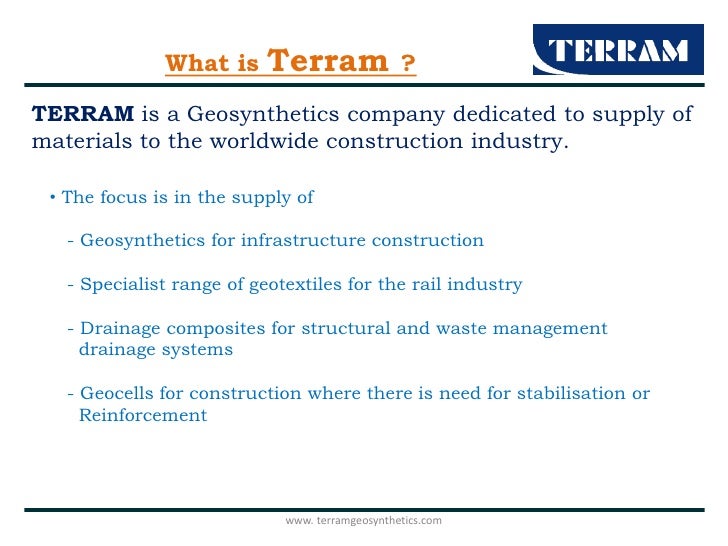 What is Terram ?

TERRAM

TERRAM is a Geosynthetics company dedicated to supply of materials to the worldwide construction industry.

• The focus is in the supply of

- Geosynthetics for infrastructure construction

- Specialist range of geotextiles for the rail industry

- Drainage composites for structural and waste management drainage systems

- Geocells for construction where there is need for stabilisation or Reinforcement

www. terramgeosynthetics.com